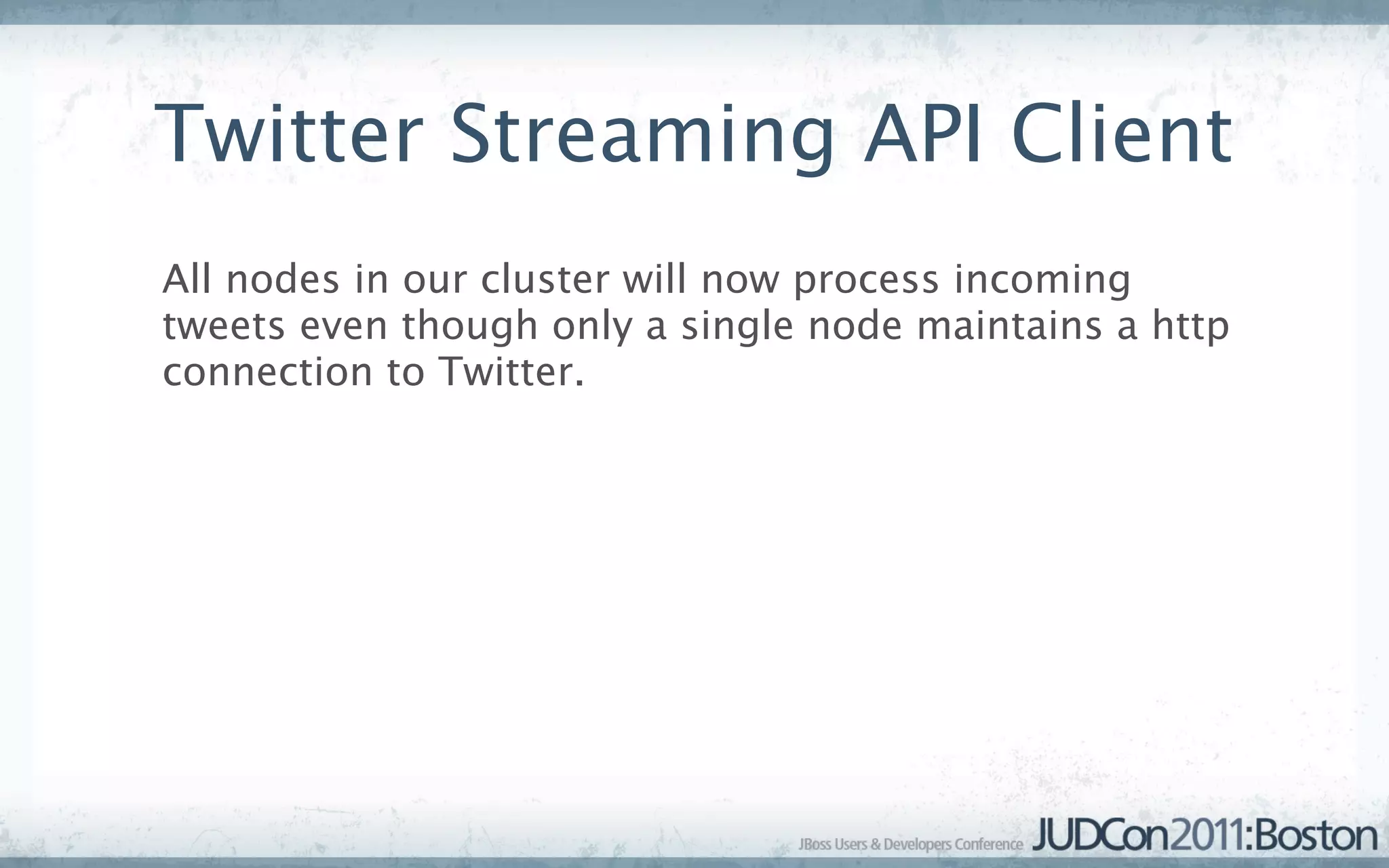 Twitter Streaming API Client

All nodes in our cluster will now process incoming tweets even though only a single node maintains a http connection to Twitter.

JBoss Users & Developers Conference JUDCon2011:Boston